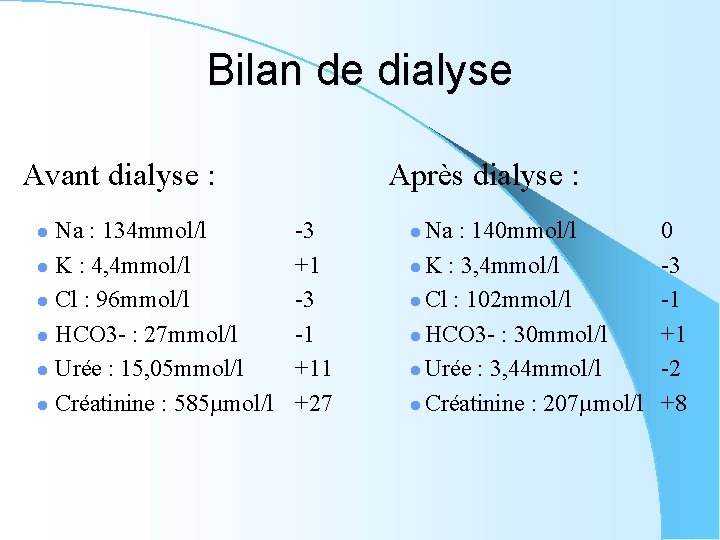 Bilan de dialyse

Avant dialyse :

- Na : 134mmol/l -3
- K : 4,4mmol/l +1
- Cl : 96mmol/l -3
- HCO3- : 27mmol/l -1
- Urée : 15,05mmol/l +11
- Créatinine : 585µmol/l +27

Après dialyse :

- Na : 140mmol/l 0
- K : 3,4mmol/l -3
- Cl : 102mmol/l -1
- HCO3- : 30mmol/l +1
- Urée : 3,44mmol/l -2
- Créatinine : 207µmol/l +8